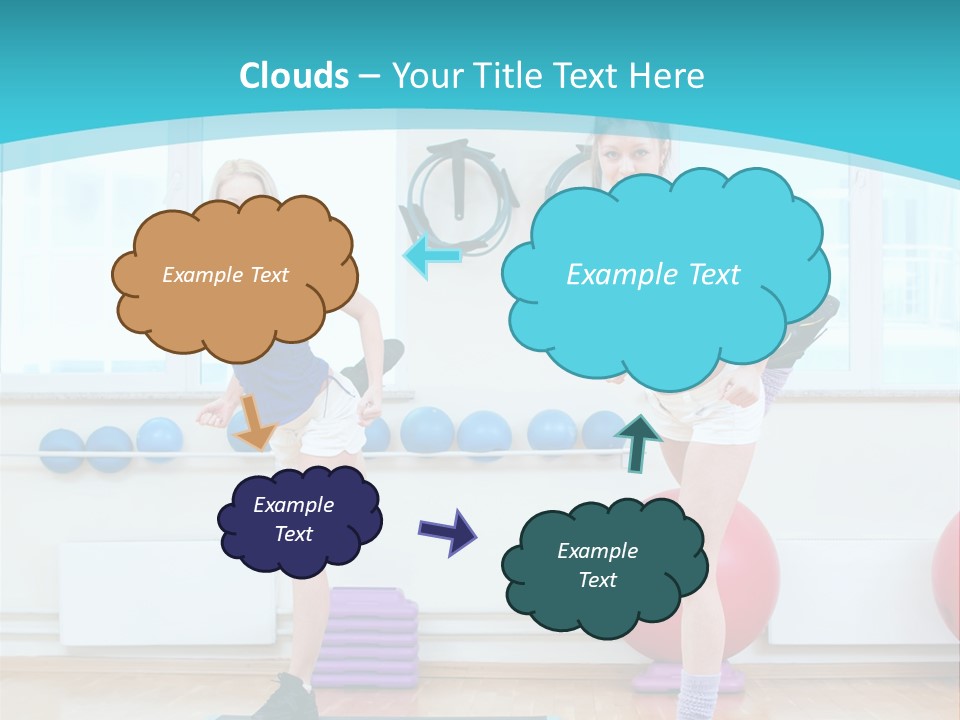 Clouds – Your Title Text Here

Example Text

Example Text

Example Text

Example Text